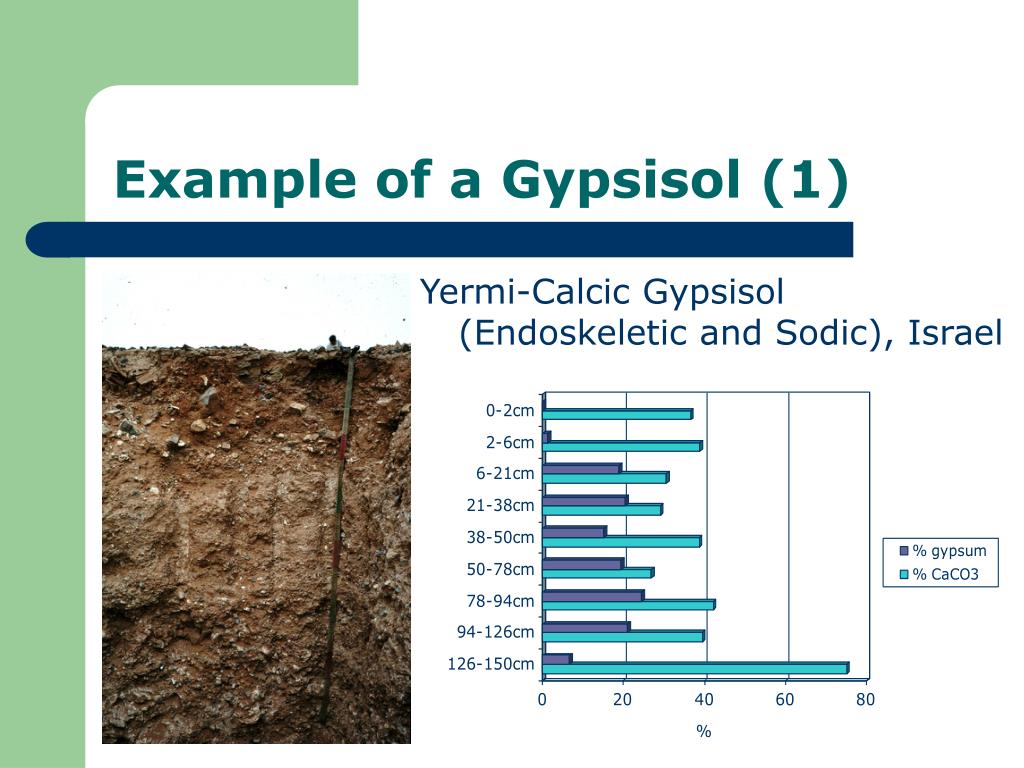 Example of a Gypsisol (1)

Yermi-Calcic Gypsisol (Endoskeletic and Sodic), Israel

0-2cm
2-6cm
6-21cm
21-38cm
38-50cm
50-78cm
78-94cm
94-126cm
126-150cm

0 20 40 60 80
%

% gypsum
% CaCO3